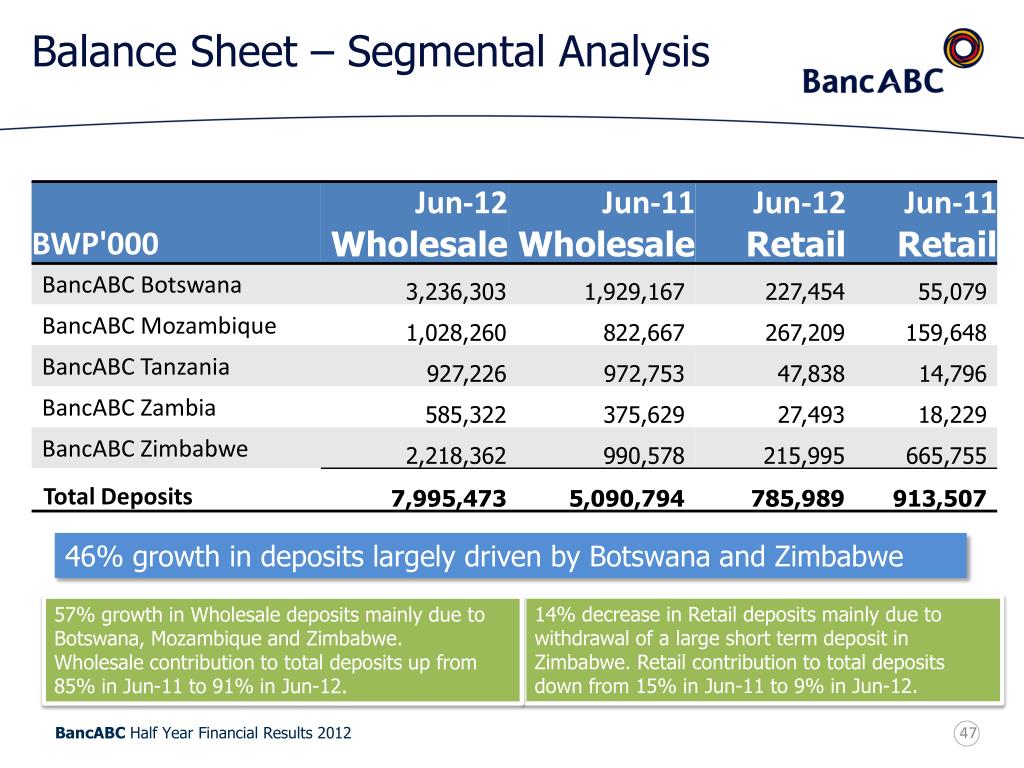 Balance Sheet – Segmental Analysis

BancABC

| BWP'000 | Jun-12 Wholesale | Jun-11 Wholesale | Jun-12 Retail | Jun-11 Retail |
|---|---|---|---|---|
| BancABC Botswana | 3,236,303 | 1,929,167 | 227,454 | 55,079 |
| BancABC Mozambique | 1,028,260 | 822,667 | 267,209 | 159,648 |
| BancABC Tanzania | 927,226 | 972,753 | 47,838 | 14,796 |
| BancABC Zambia | 585,322 | 375,629 | 27,493 | 18,229 |
| BancABC Zimbabwe | 2,218,362 | 990,578 | 215,995 | 665,755 |
| Total Deposits | 7,995,473 | 5,090,794 | 785,989 | 913,507 |

46% growth in deposits largely driven by Botswana and Zimbabwe

57% growth in Wholesale deposits mainly due to Botswana, Mozambique and Zimbabwe. Wholesale contribution to total deposits up from 85% in Jun-11 to 91% in Jun-12.

14% decrease in Retail deposits mainly due to withdrawal of a large short term deposit in Zimbabwe. Retail contribution to total deposits down from 15% in Jun-11 to 9% in Jun-12.

BancABC Half Year Financial Results 2012

47